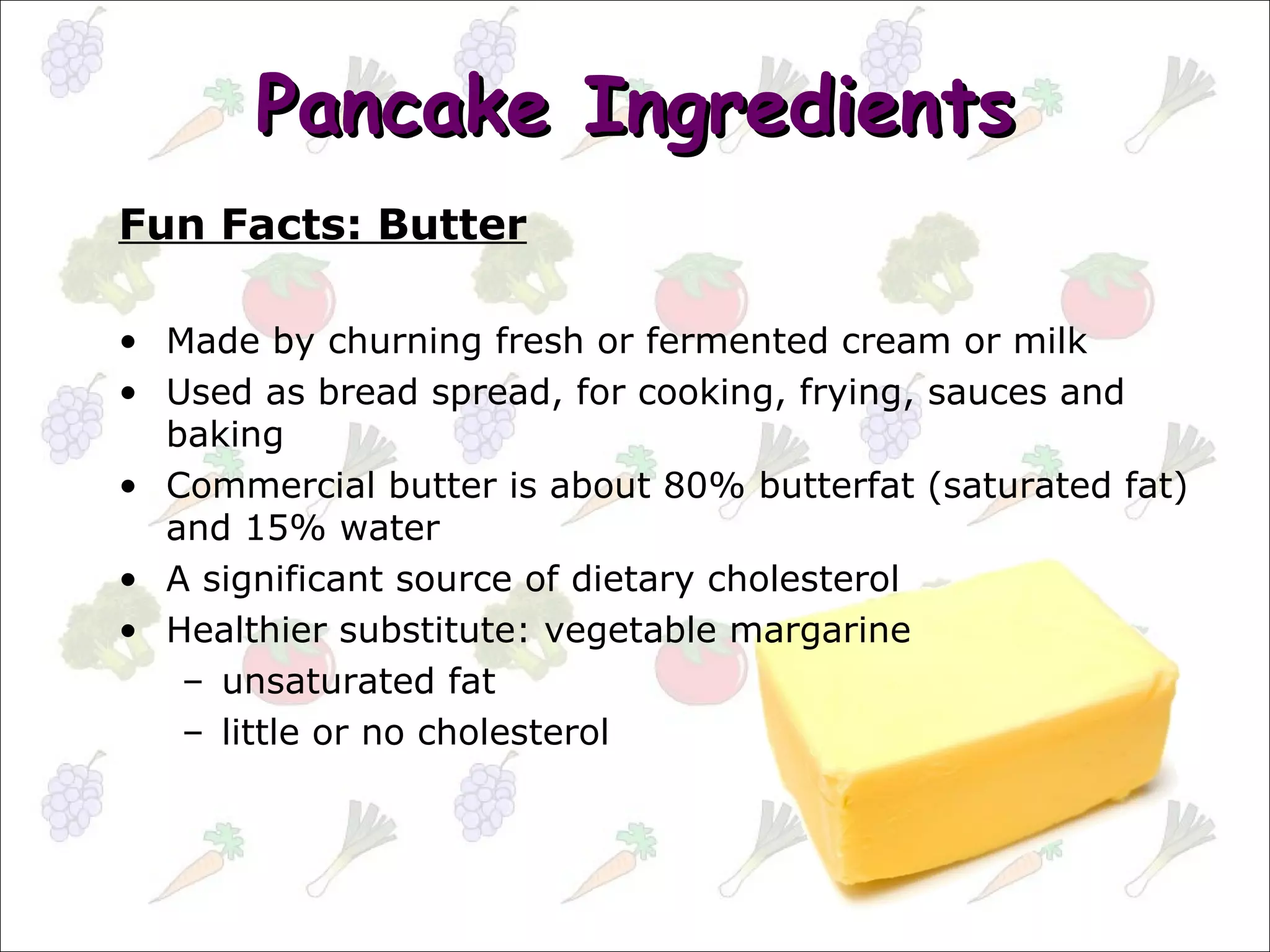 Pancake Ingredients

Fun Facts: Butter

• Made by churning fresh or fermented cream or milk
• Used as bread spread, for cooking, frying, sauces and baking
• Commercial butter is about 80% butterfat (saturated fat) and 15% water
• A significant source of dietary cholesterol
• Healthier substitute: vegetable margarine
– unsaturated fat
– little or no cholesterol